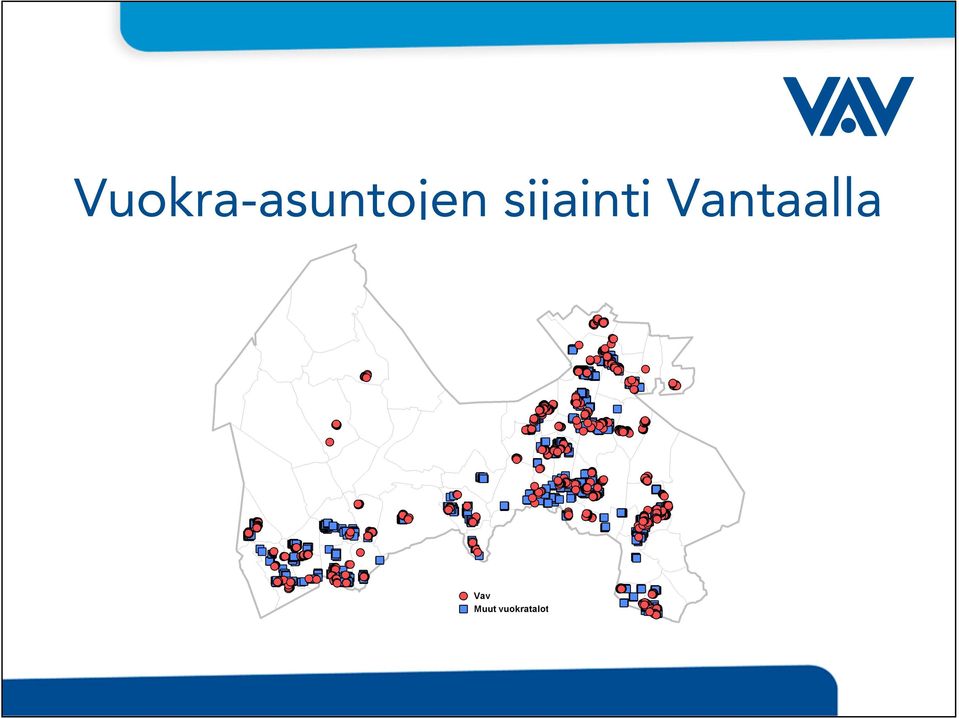 VAV

Vuokra-asuntojen sijainti Vantaalla

Vav
Muut vuokratalot